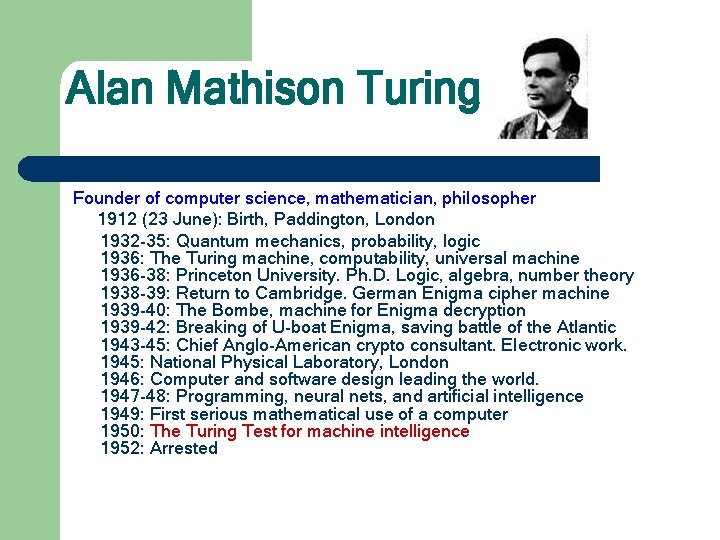 Alan Mathison Turing

Founder of computer science, mathematician, philosopher

1912 (23 June): Birth, Paddington, London

1932-35: Quantum mechanics, probability, logic
1936: The Turing machine, computability, universal machine
1936-38: Princeton University. Ph.D. Logic, algebra, number theory
1938-39: Return to Cambridge. German Enigma cipher machine
1939-40: The Bombe, machine for Enigma decryption
1939-42: Breaking of U-boat Enigma, saving battle of the Atlantic
1943-45: Chief Anglo-American crypto consultant. Electronic work.
1945: National Physical Laboratory, London
1946: Computer and software design leading the world.
1947-48: Programming, neural nets, and artificial intelligence
1949: First serious mathematical use of a computer
1950: The Turing Test for machine intelligence
1952: Arrested